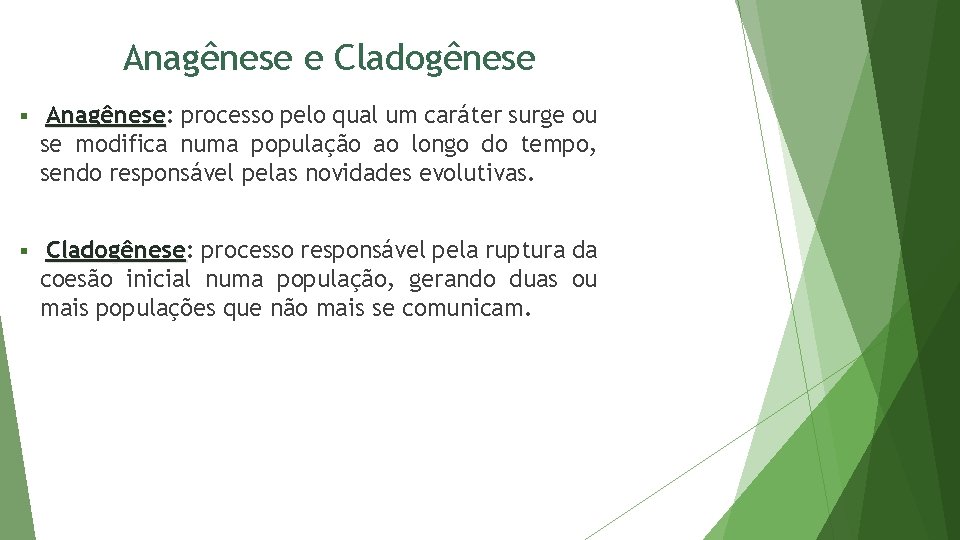 Anagênese e Cladogênese

▪ Anagênese: processo pelo qual um caráter surge ou se modifica numa população ao longo do tempo, sendo responsável pelas novidades evolutivas.

▪ Cladogênese: processo responsável pela ruptura da coesão inicial numa população, gerando duas ou mais populações que não mais se comunicam.